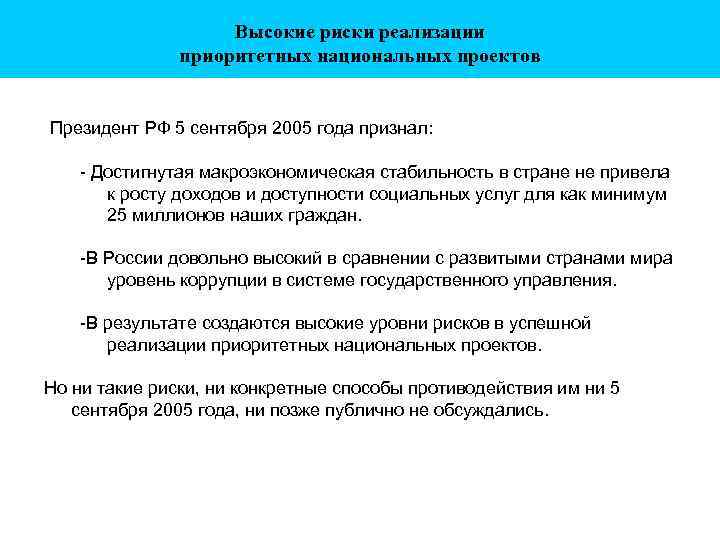 Высокие риски реализации приоритетных национальных проектов

Президент РФ 5 сентября 2005 года признал:

- Достигнутая макроэкономическая стабильность в стране не привела к росту доходов и доступности социальных услуг для как минимум 25 миллионов наших граждан.

-В России довольно высокий в сравнении с развитыми странами мира уровень коррупции в системе государственного управления.

-В результате создаются высокие уровни рисков в успешной реализации приоритетных национальных проектов.

Но ни такие риски, ни конкретные способы противодействия им ни 5 сентября 2005 года, ни позже публично не обсуждались.